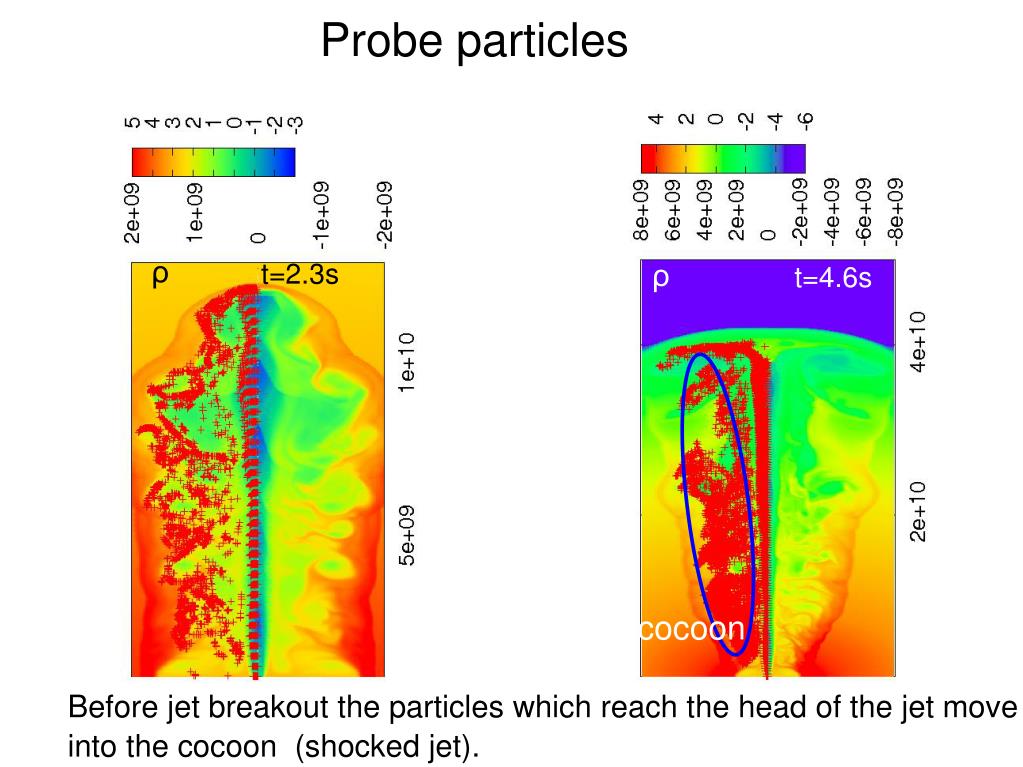 Probe particles

5 4 3 2 1 0 -1 -2 -3

2e+09 1e+09 0 -1e+09 -2e+09

ρ t=2.3s

1e+10

5e+09

4 2 0 -2 -4 -6

8e+09 6e+09 4e+09 2e+09 0 -2e+09 -4e+09 -6e+09 -8e+09

ρ t=4.6s

4e+10

2e+10

cocoon

Before jet breakout the particles which reach the head of the jet move into the cocoon (shocked jet).